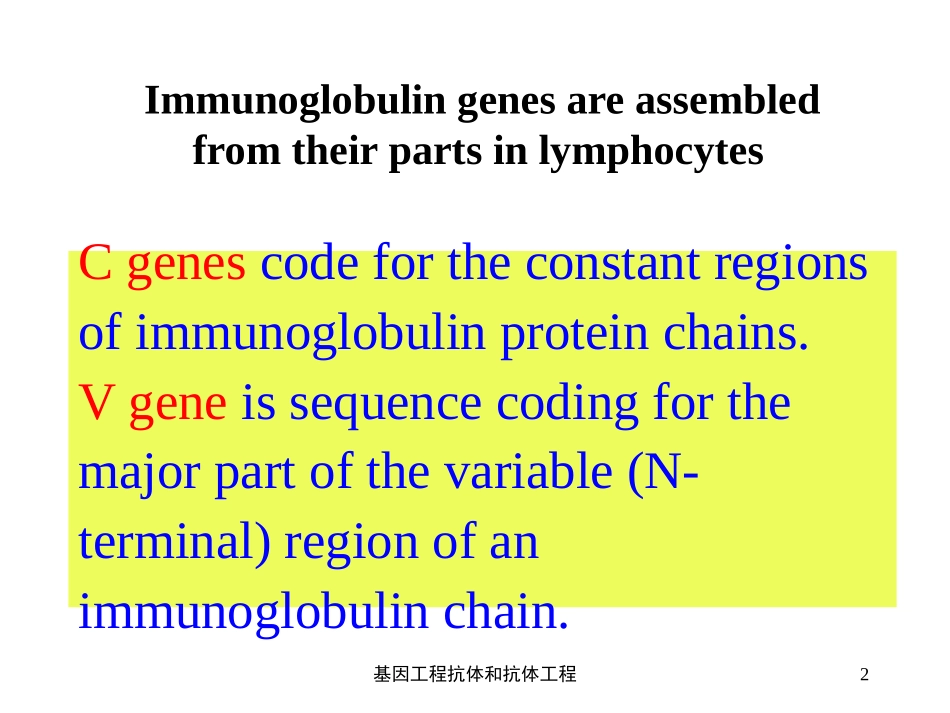 Immunoglobulin genes are assembled from their parts in lymphocytes

C genes code for the constant regions of immunoglobulin protein chains.
V gene is sequence coding for the major part of the variable (N-terminal) region of an immunoglobulin chain.

基因工程抗体和抗体工程

2